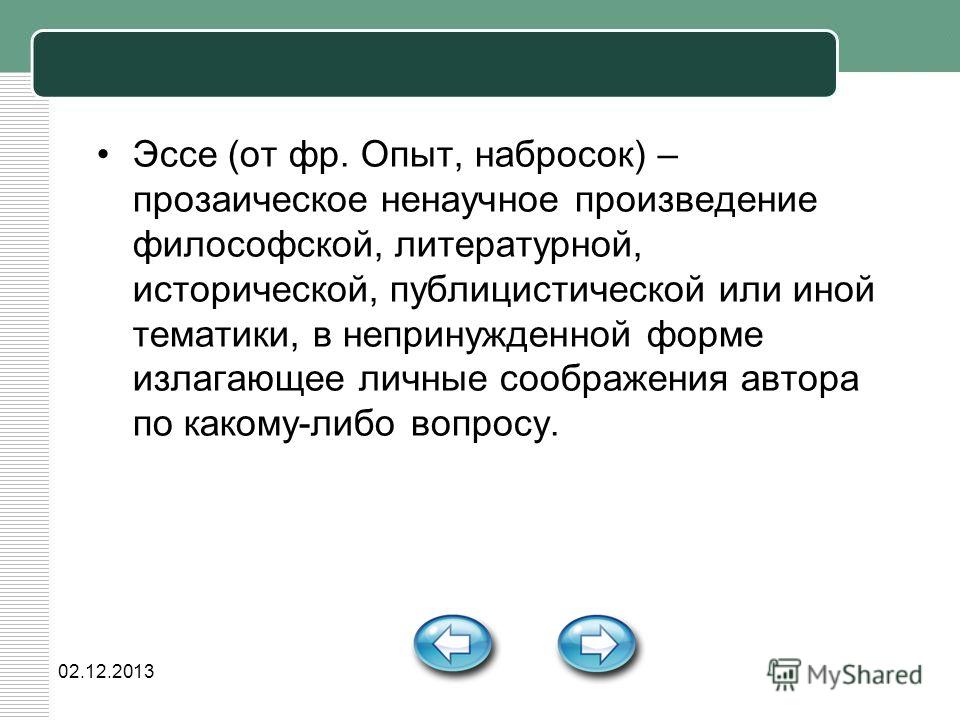 • Эссе (от фр. Опыт, набросок) – прозаическое ненаучное произведение философской, литературной, исторической, публицистической или иной тематики, в непринужденной форме излагающее личные соображения автора по какому-либо вопросу.

02.12.2013

MyShared